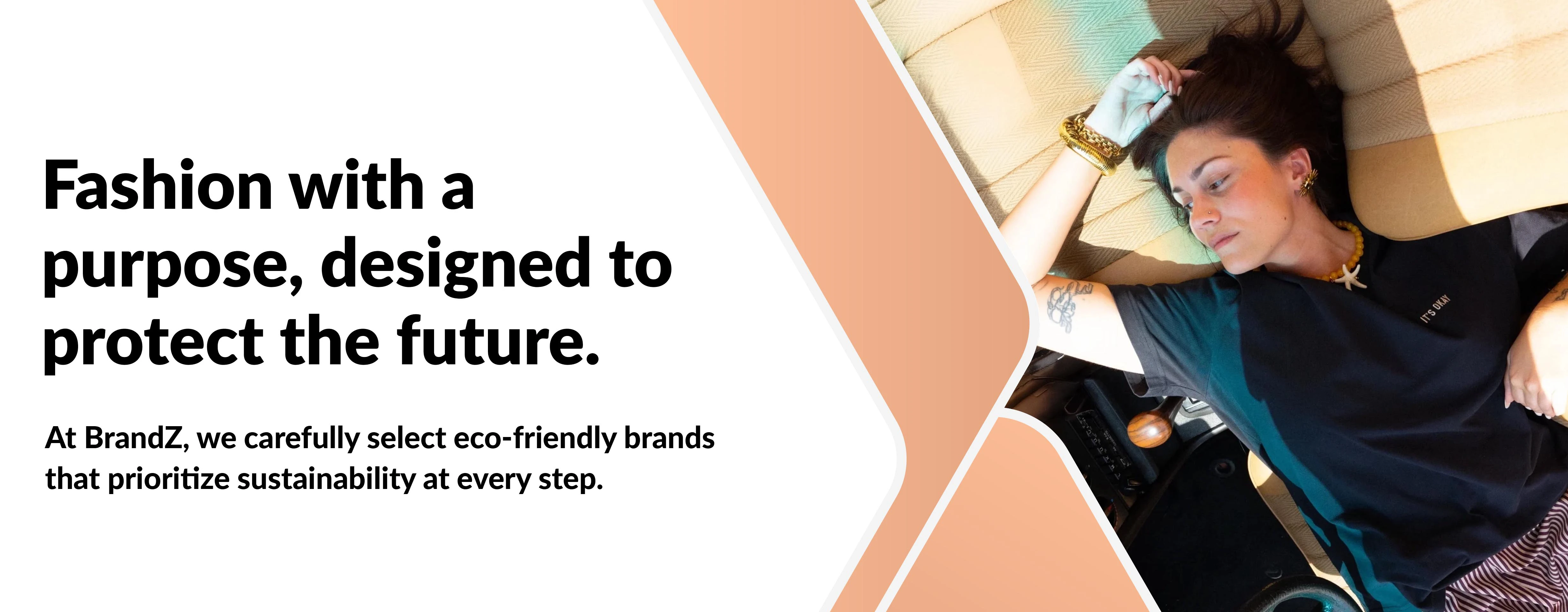 Fashion with a purpose, designed to protect the future.

At BrandZ, we carefully select eco-friendly brands that prioritize sustainability at every step.

IT'S OKAY